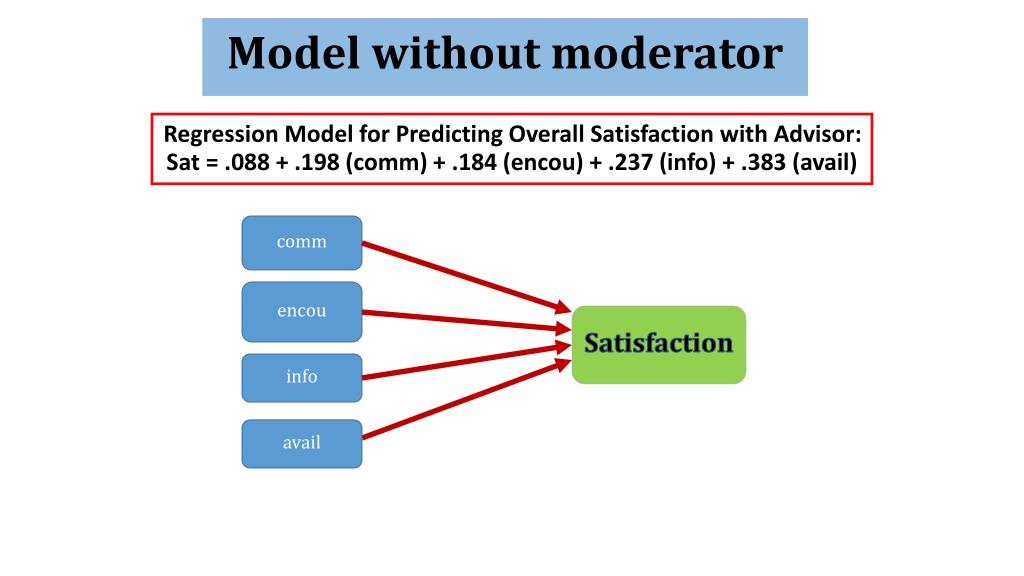 Model without moderator

Regression Model for Predicting Overall Satisfaction with Advisor:
Sat = .088 + .198 (comm) + .184 (encou) + .237 (info) + .383 (avail)

comm

encou

info

avail

Satisfaction